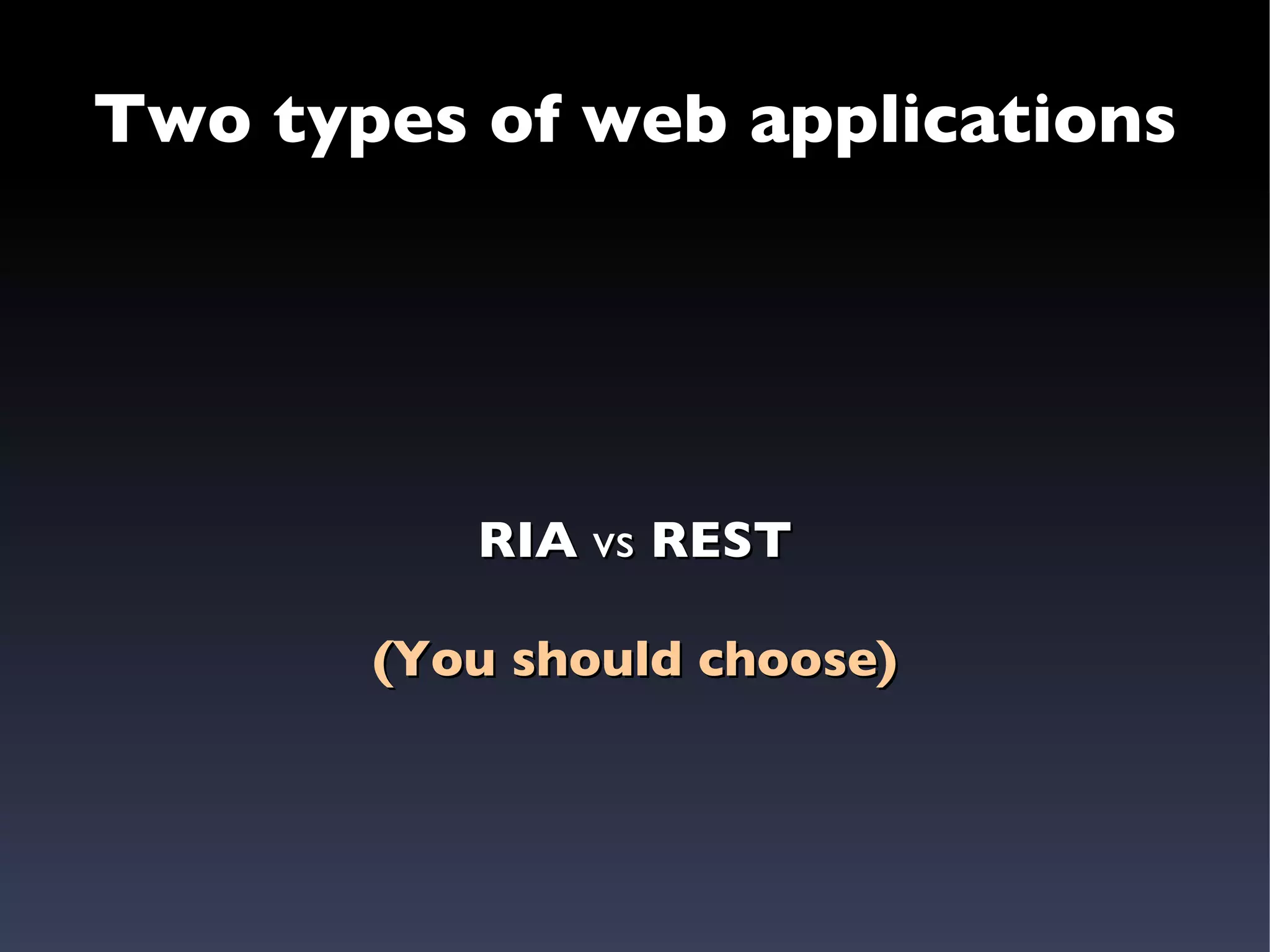 Two types of web applications

RIA VS REST

(You should choose)